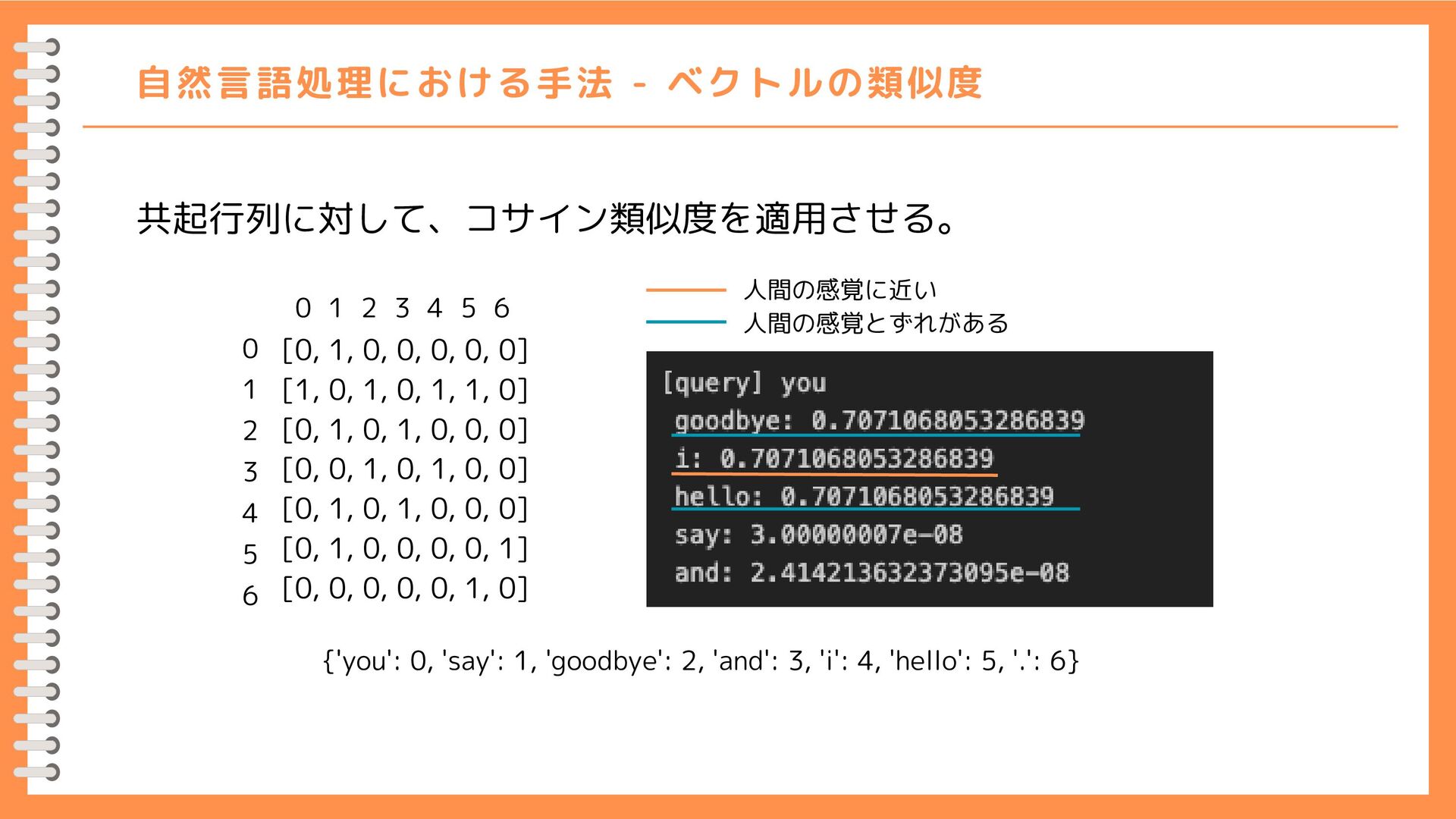 自然言語処理における手法 - ベクトルの類似度

共起行列に対して、コサイン類似度を適用させる。

0 1 2 3 4 5 6
0 [0, 1, 0, 0, 0, 0, 0]
1 [1, 0, 1, 0, 1, 1, 0]
2 [0, 1, 0, 1, 0, 0, 0]
3 [0, 0, 1, 0, 1, 0, 0]
4 [0, 1, 0, 1, 0, 0, 0]
5 [0, 1, 0, 0, 0, 0, 1]
6 [0, 0, 0, 0, 0, 1, 0]

人間の感覚に近い
人間の感覚とずれがある

[query] you
goodbye: 0.7071068053286839
i: 0.7071068053286839
hello: 0.7071068053286839
say: 3.00000007e-08
and: 2.414213632373095e-08

{'you': 0, 'say': 1, 'goodbye': 2, 'and': 3, 'i': 4, 'hello': 5, '.': 6}